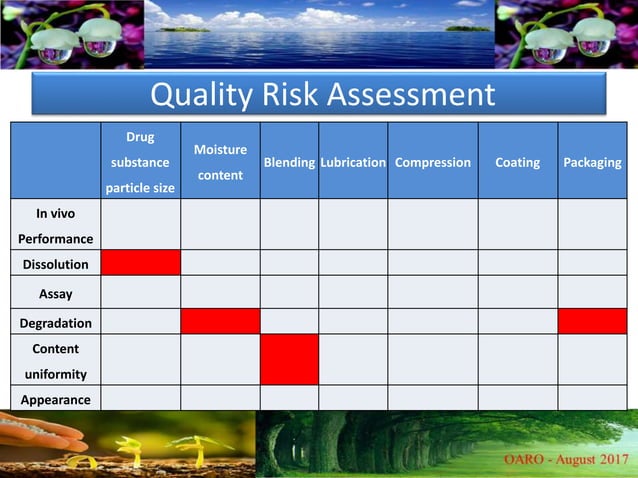 Quality Risk Assessment

| | Drug substance particle size | Moisture content | Blending | Lubrication | Compression | Coating | Packaging |
|---|---|---|---|---|---|---|---|
| In vivo Performance | | | | | | | |
| Dissolution | | | | | | | |
| Assay | | | | | | | |
| Degradation | | | | | | | |
| Content uniformity | | | | | | | |
| Appearance | | | | | | | |

OARO - August 2017